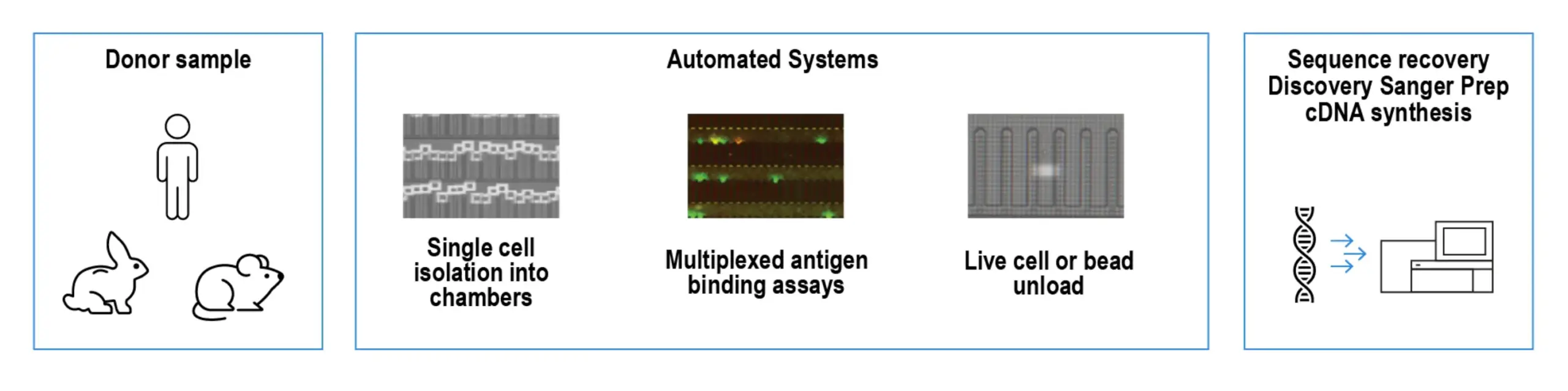 Donor sample

Automated Systems

Single cell isolation into chambers

Multiplexed antigen binding assays

Live cell or bead unload

Sequence recovery
Discovery Sanger Prep
cDNA synthesis